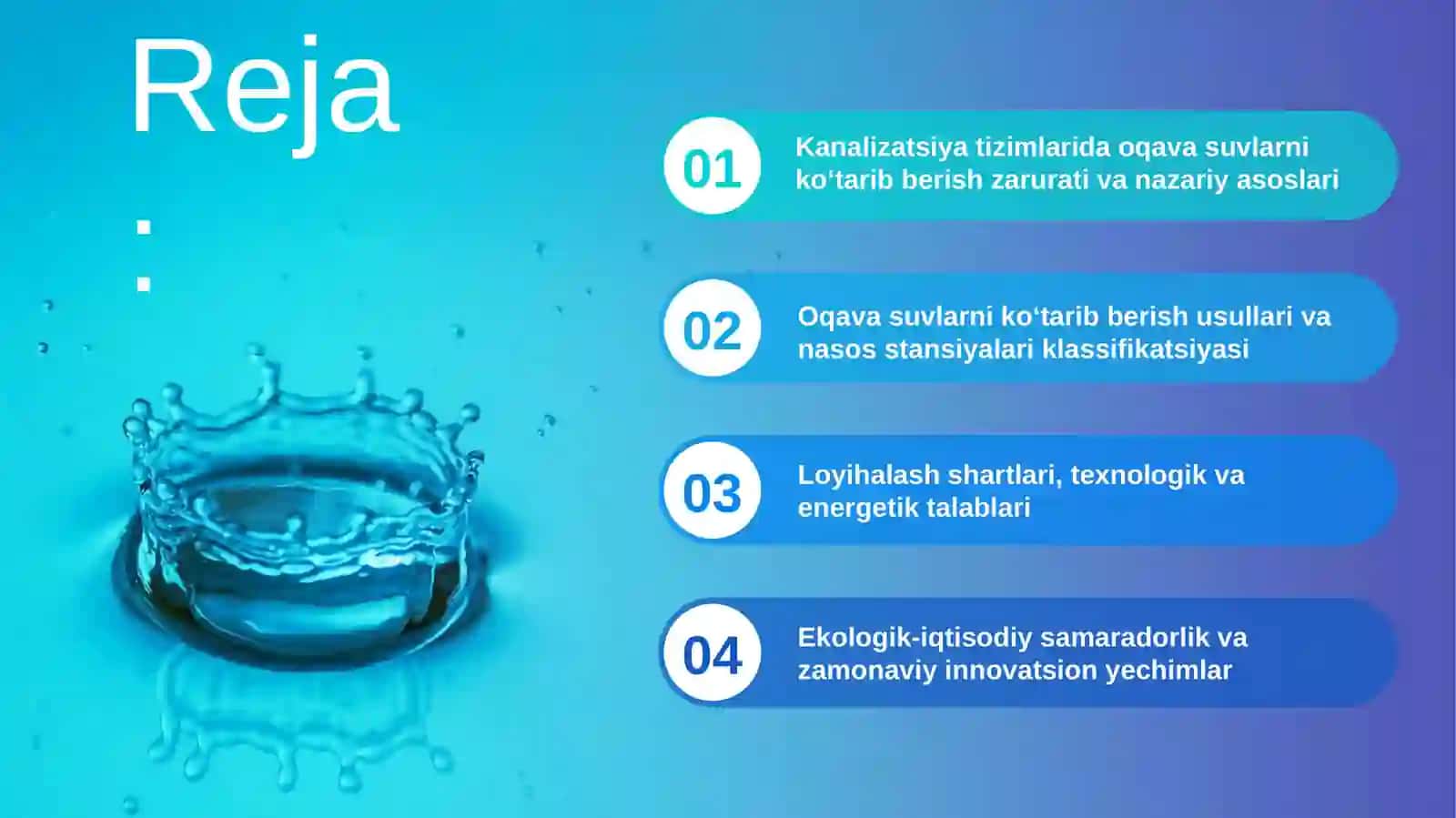 Reja

:

01 Kanalizatsiya tizimlarida oqava suvlarni ko‘tarib berish zarurati va nazariy asoslari

02 Oqava suvlarni ko‘tarib berish usullari va nasos stansiyalari klassifikatsiyasi

03 Loyihalash shartlari, texnologik va energetik talablari

04 Ekologik-iqtisodiy samaradorlik va zamonaviy innovatsion yechimlar